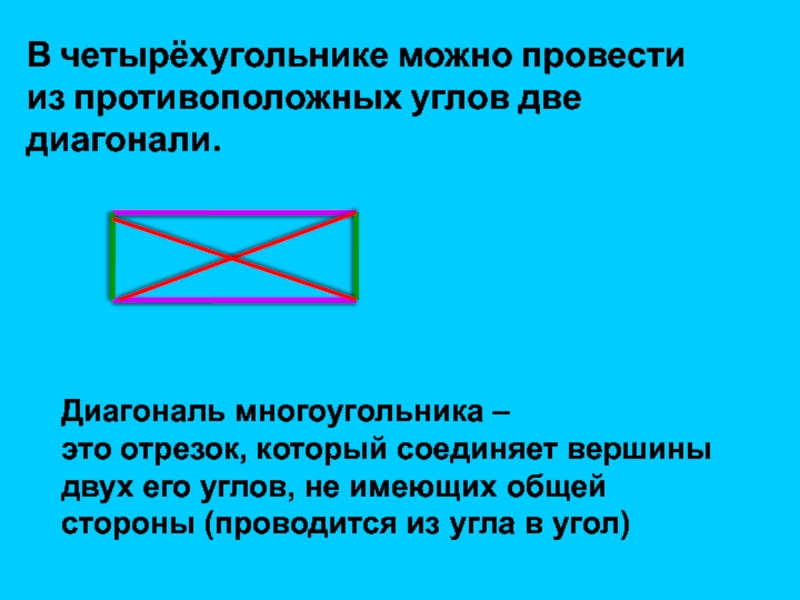 В четырёхугольнике можно провести из противоположных углов две диагонали.

Диагональ многоугольника – это отрезок, который соединяет вершины двух его углов, не имеющих общей стороны (проводится из угла в угол)